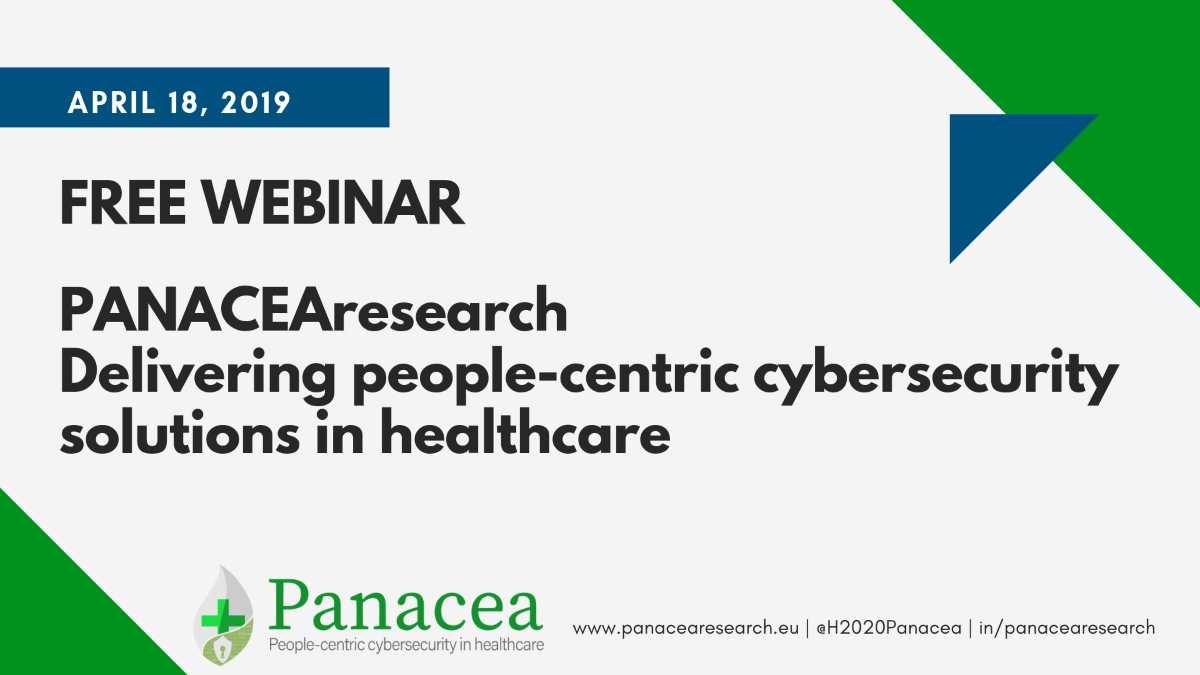 APRIL 18, 2019

FREE WEBINAR

PANACEAresearch
Delivering people-centric cybersecurity solutions in healthcare

Panacea
People-centric cybersecurity in healthcare

www.panacearesearch.eu | @H2020Panacea | in/panacearesearch